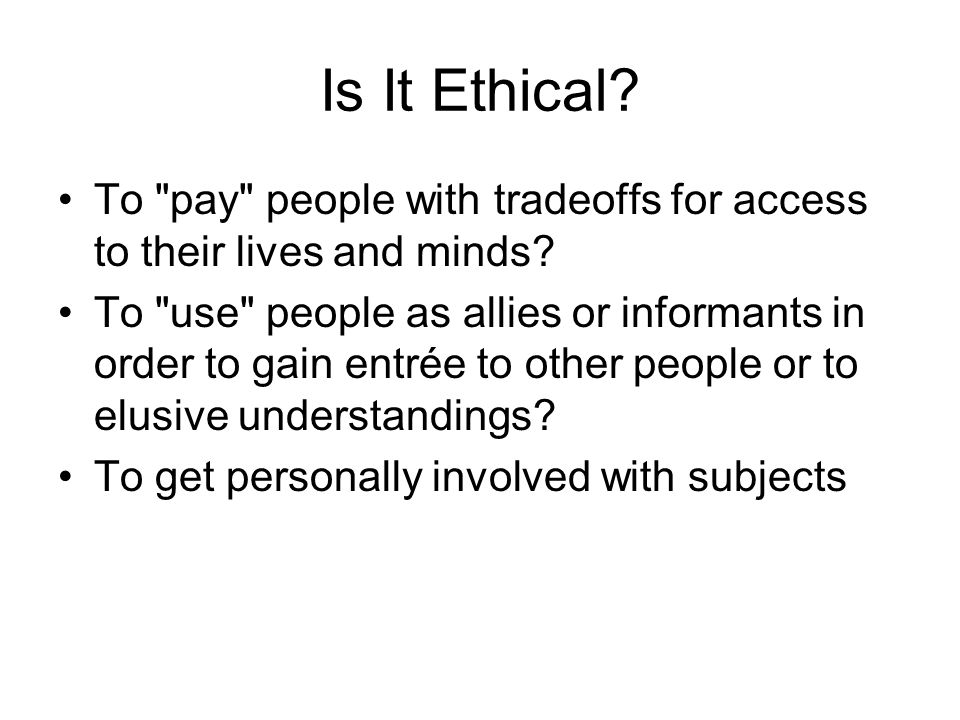 Is It Ethical?

• To "pay" people with tradeoffs for access to their lives and minds?
• To "use" people as allies or informants in order to gain entrée to other people or to elusive understandings?
• To get personally involved with subjects